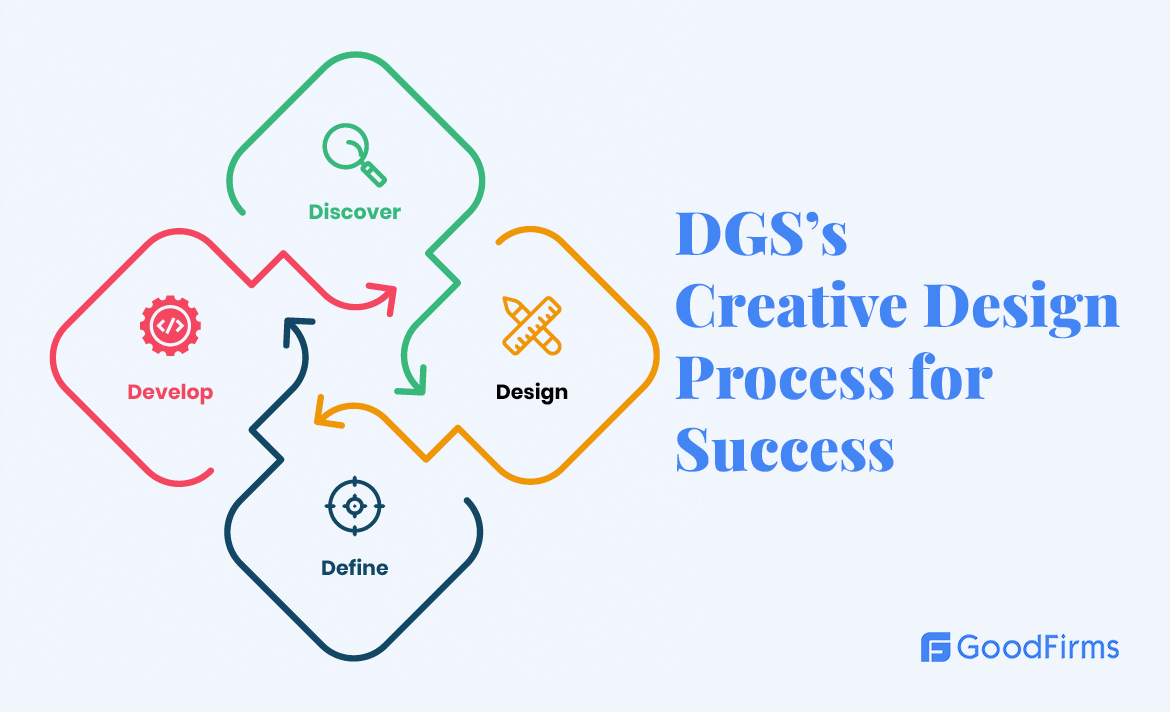 Discover

Develop

Design

Define

DGS's Creative Design Process for Success

GoodFirms